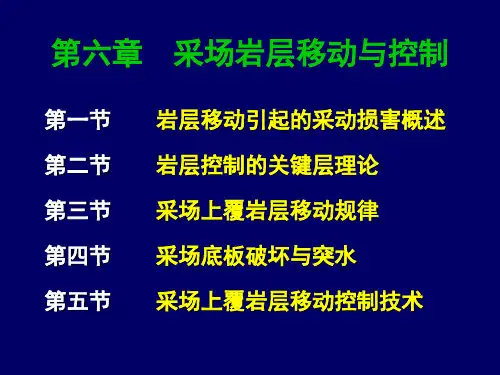 第六章　采场岩层移动与控制

第一节　岩层移动引起的采动损害概述

第二节　岩层控制的关键层理论

第三节　采场上覆岩层移动规律

第四节　采场底板破坏与突水

第五节　采场上覆岩层移动控制技术